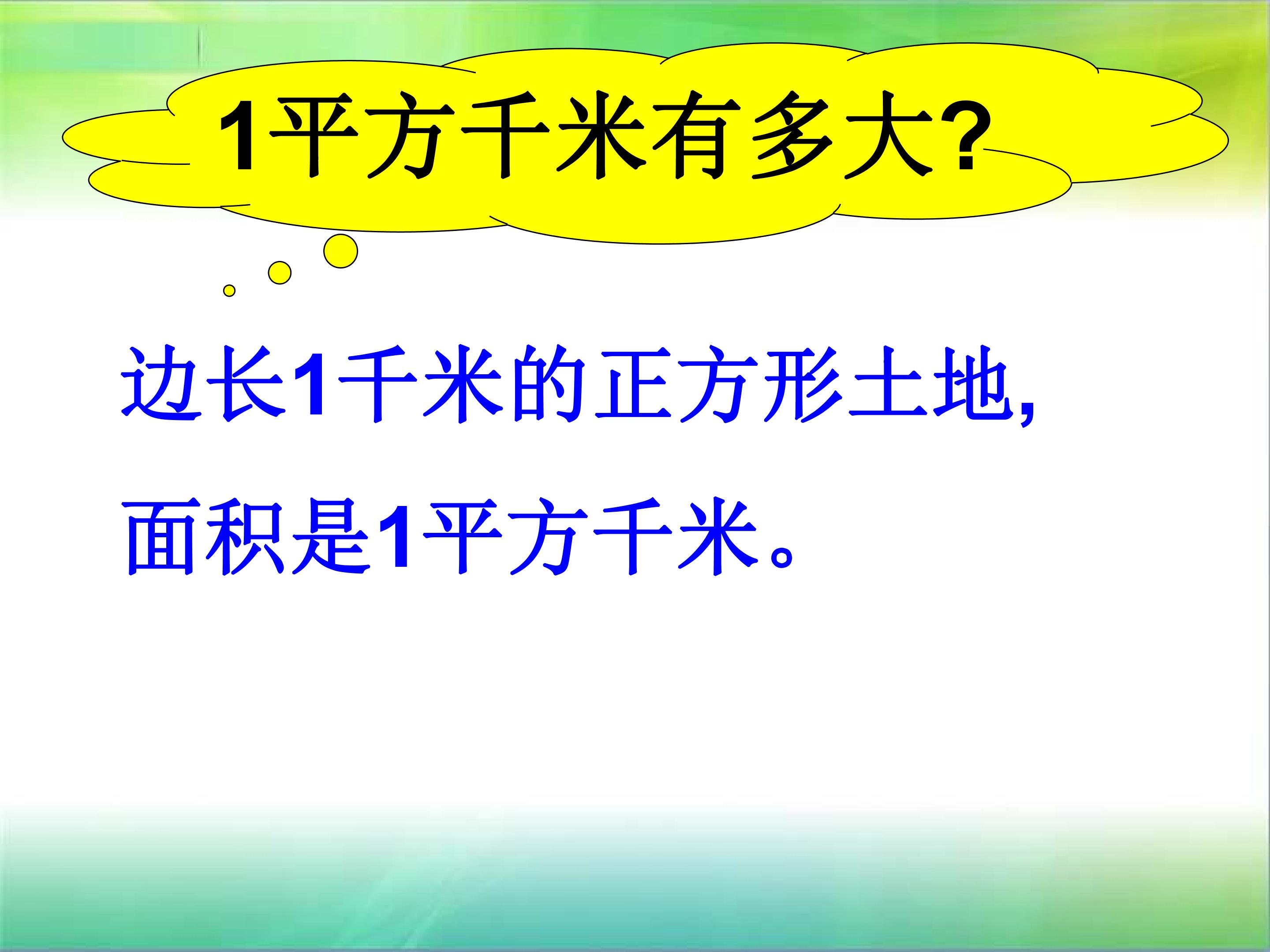 1平方千米有多大?

边长1千米的正方形土地,面积是1平方千米。